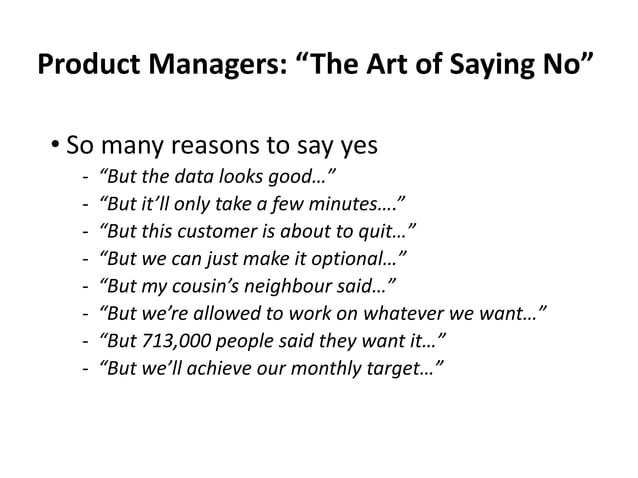 Product Managers: “The Art of Saying No”

• So many reasons to say yes
- “But the data looks good…”
- “But it’ll only take a few minutes….”
- “But this customer is about to quit…”
- “But we can just make it optional…”
- “But my cousin’s neighbour said…”
- “But we’re allowed to work on whatever we want…”
- “But 713,000 people said they want it…”
- “But we’ll achieve our monthly target…”